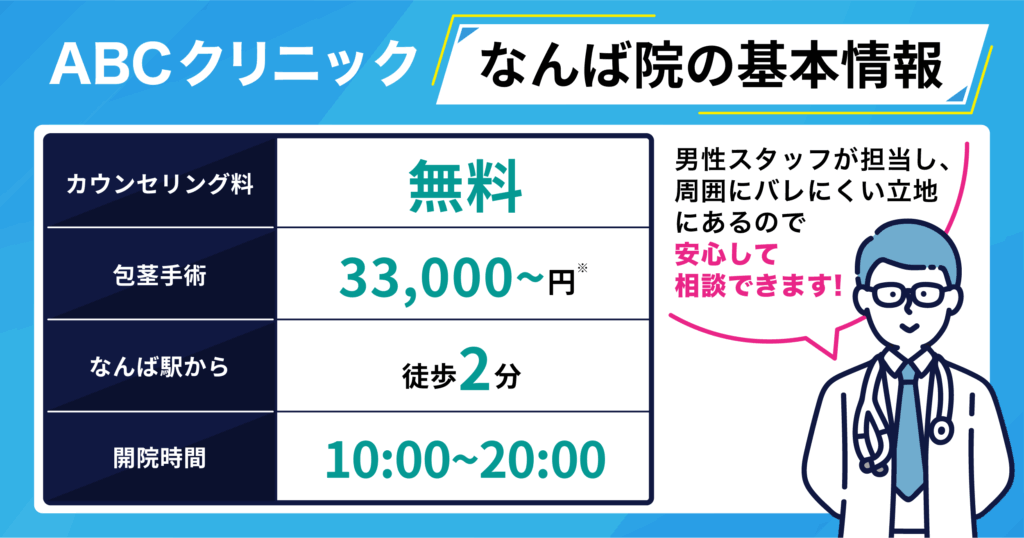 ABCクリニック

なんば院の基本情報

| カウンセリング料 | 無料 |
|---|---|
| 包茎手術 | 33,000~円※ |
| なんば駅から | 徒歩2分 |
| 開院時間 | 10:00~20:00 |

男性スタッフが担当し、周囲にバレにくい立地にあるので安心して相談できます！